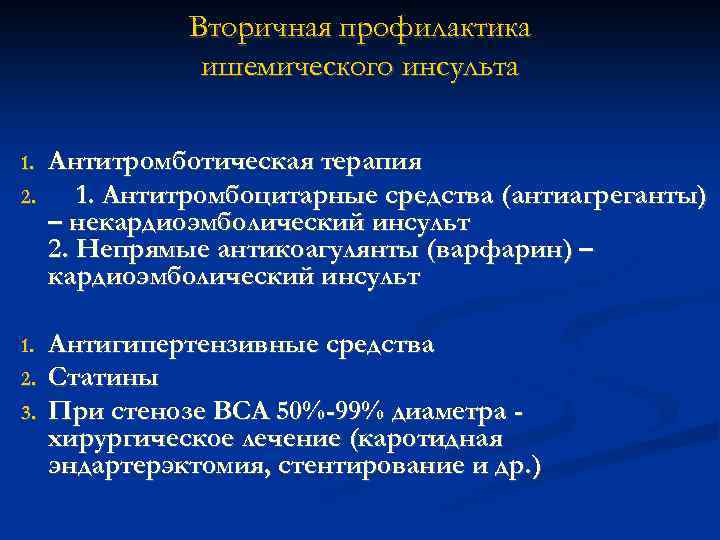 Вторичная профилактика ишемического инсульта

1. Антитромботическая терапия
2. 1. Антитромбоцитарные средства (антиагреганты) – некардиоэмболический инсульт
2. Непрямые антикоагулянты (варфарин) – кардиоэмболический инсульт

1. Антигипертензивные средства
2. Статины
3. При стенозе ВСА 50%-99% диаметра - хирургическое лечение (каротидная эндартерэктомия, стентирование и др.)